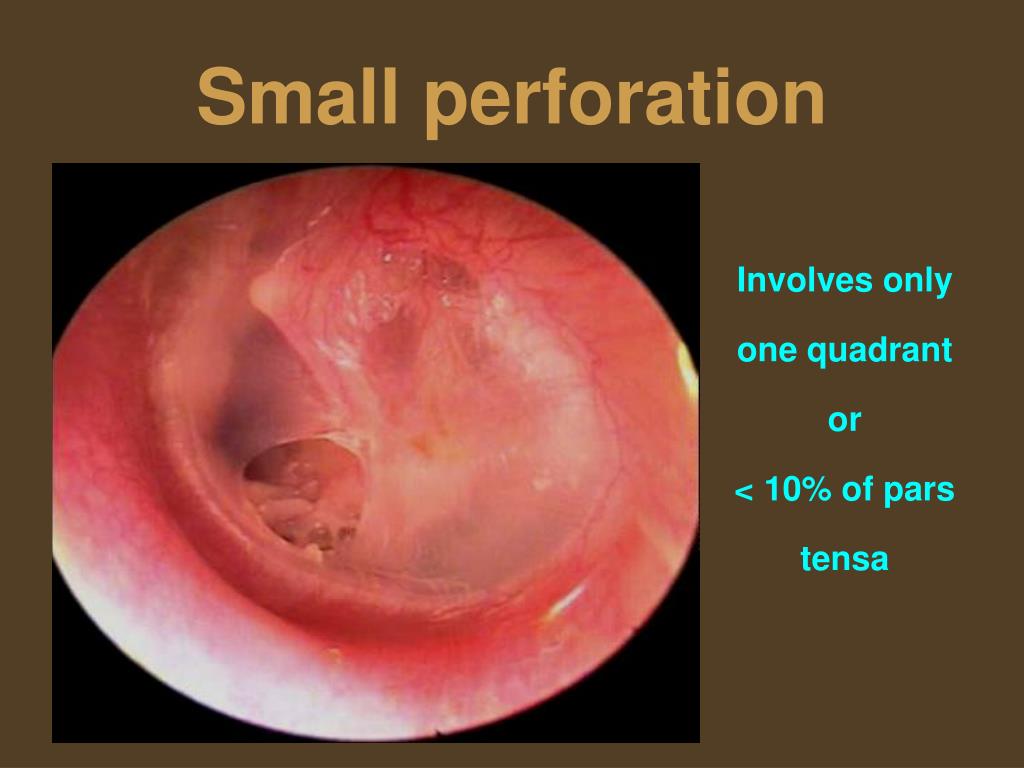 Small perforation

Involves only one quadrant or < 10% of pars tensa